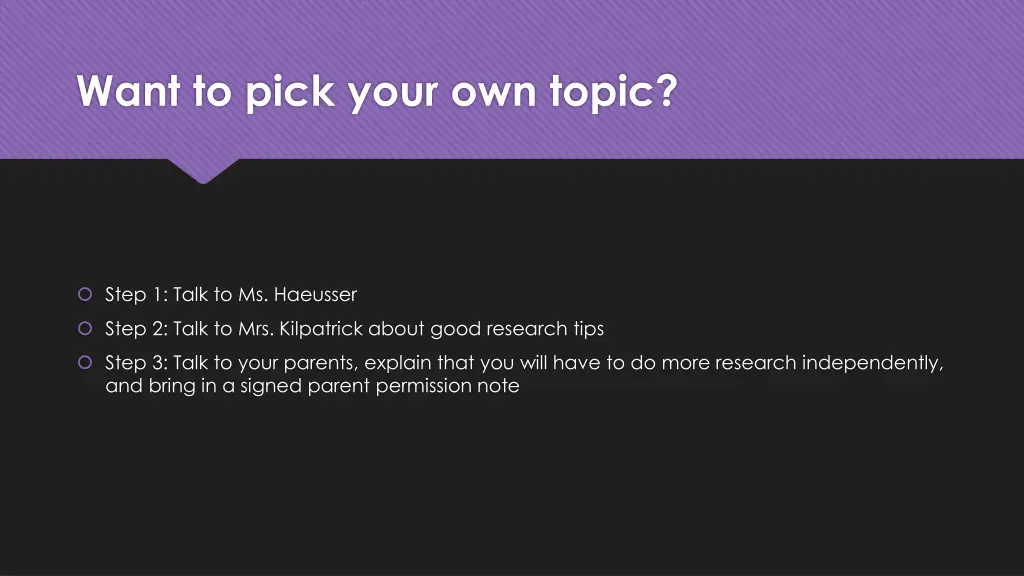 Want to pick your own topic?

Step 1: Talk to Ms. Haeusser

Step 2: Talk to Mrs. Kilpatrick about good research tips

Step 3: Talk to your parents, explain that you will have to do more research independently, and bring in a signed parent permission note